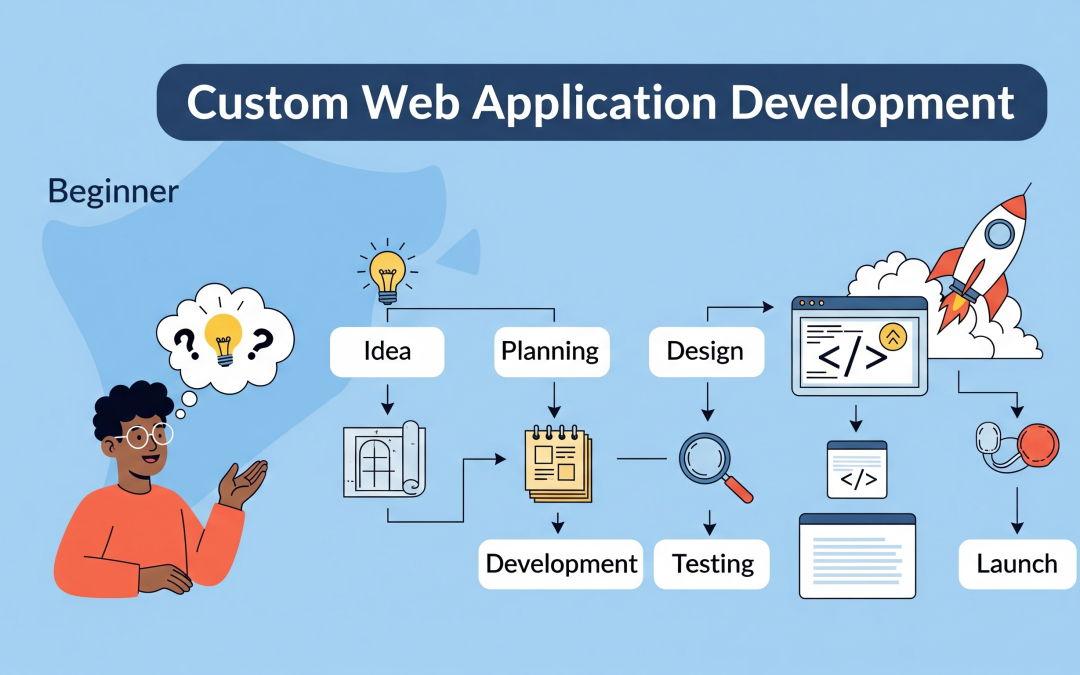 Custom Web Application Development

Beginner

? ?

Idea

Planning

Design

</>

</>

Development

Testing

Launch